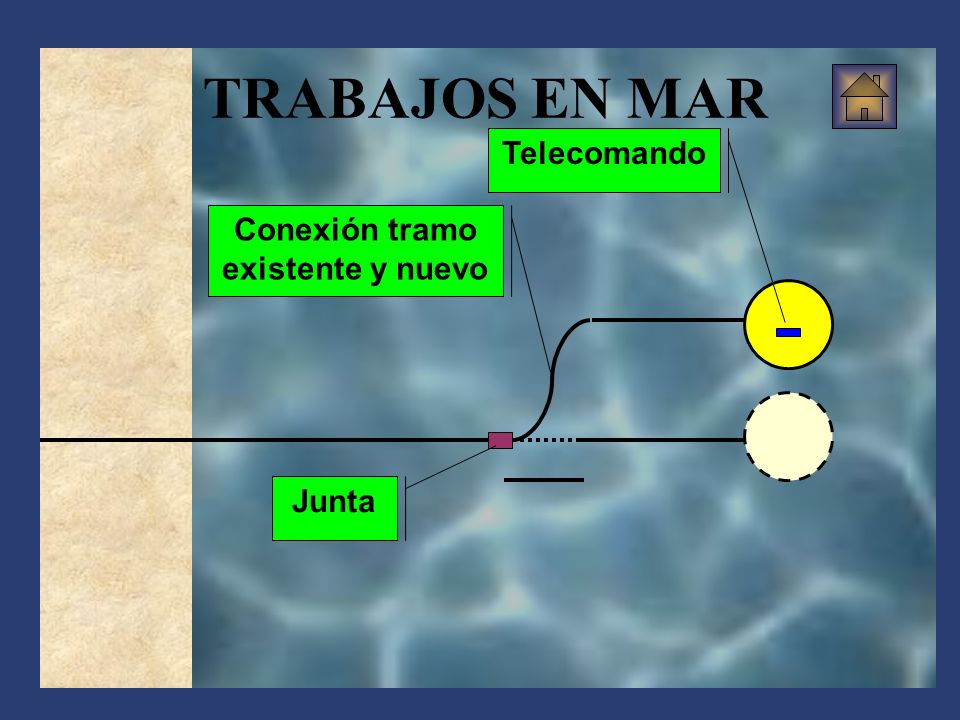 TRABAJOS EN MAR

Telecomando

Conexión tramo existente y nuevo

Junta